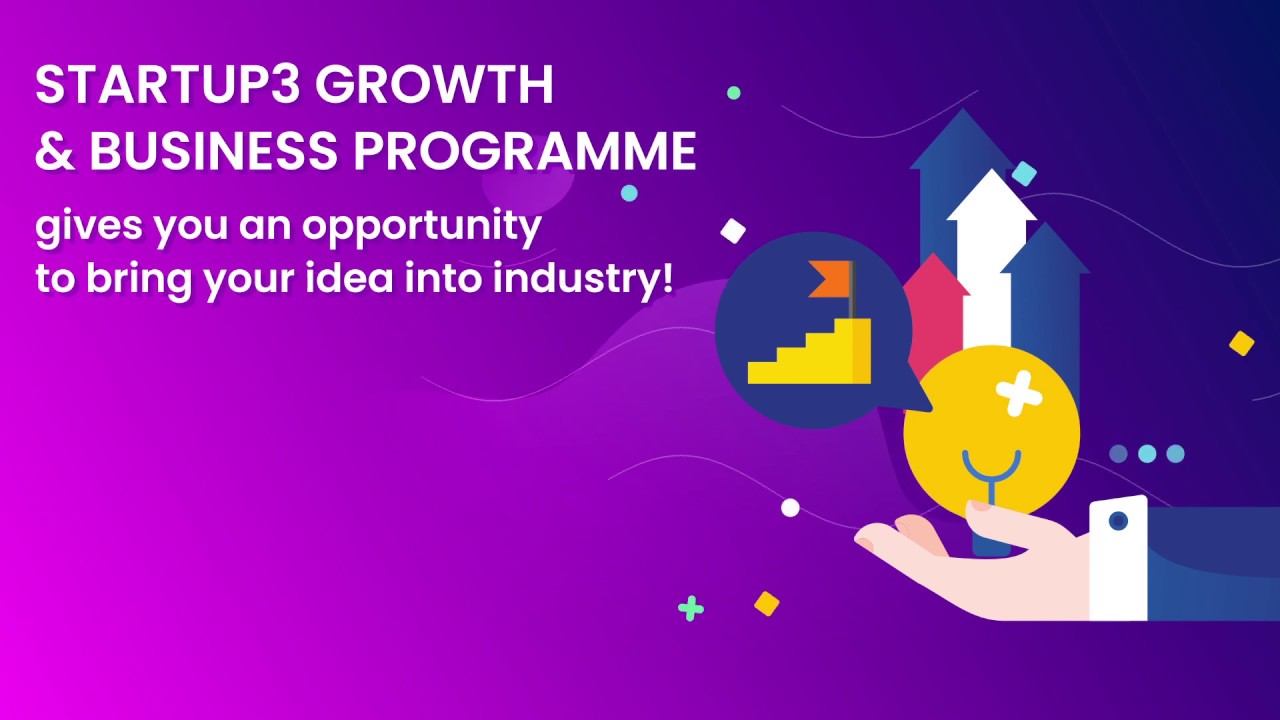 STARTUP3 GROWTH & BUSINESS PROGRAMME

gives you an opportunity to bring your idea into industry!